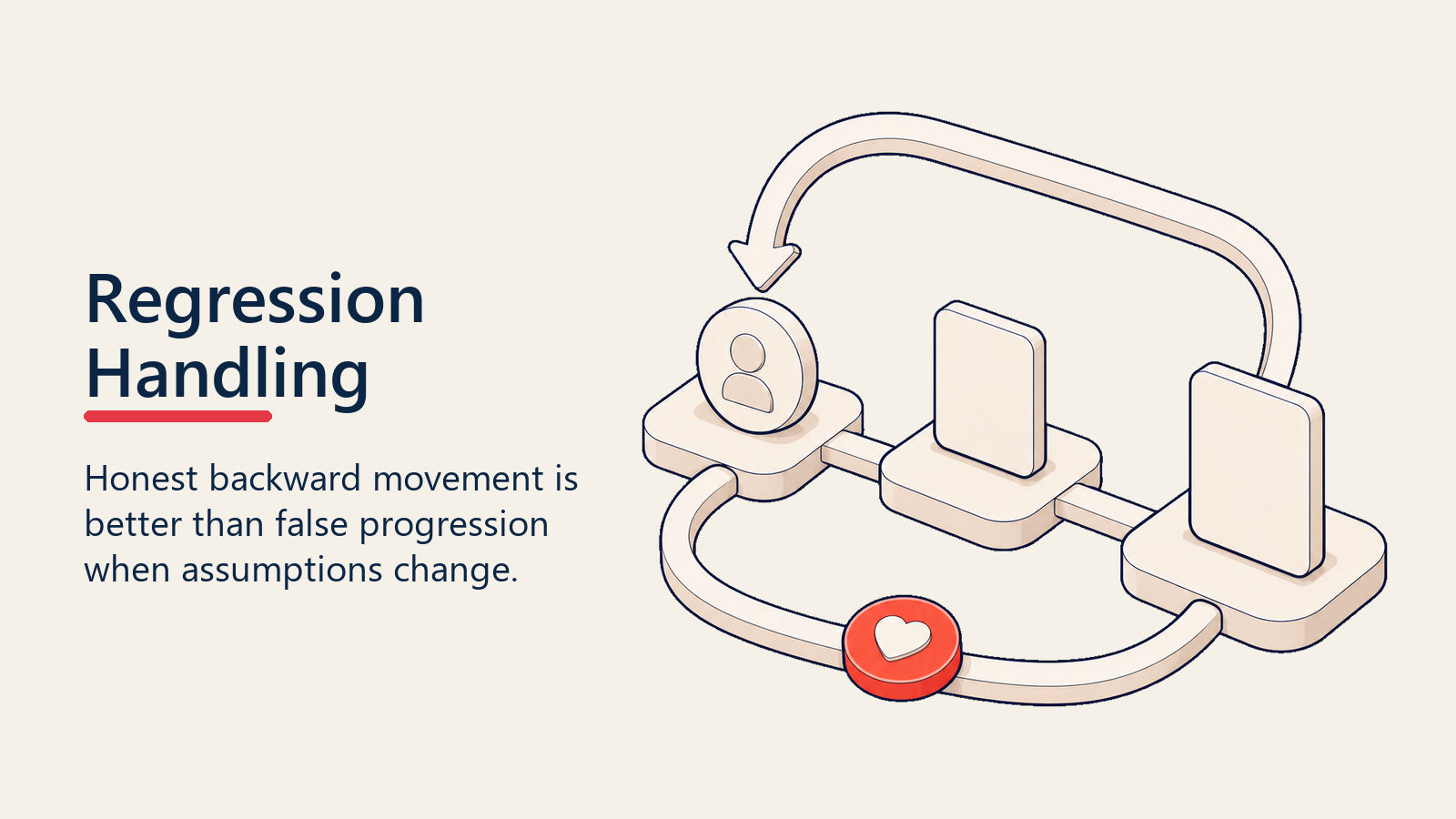 Regression Handling

Honest backward movement is better than false progression when assumptions change.